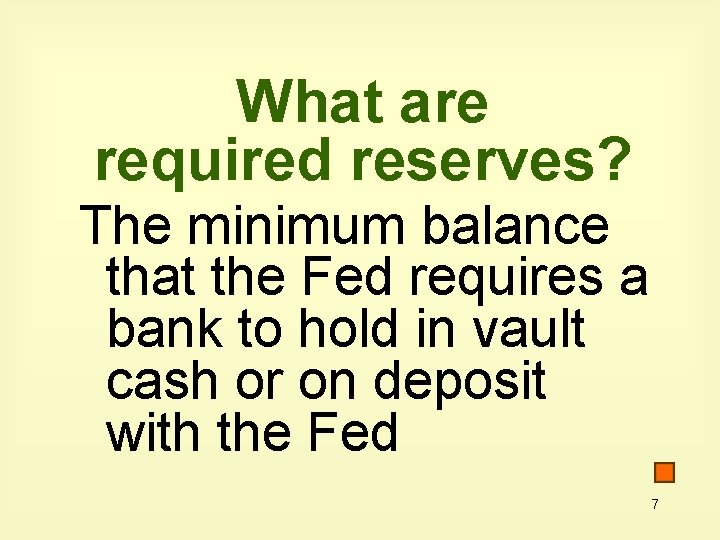 What are required reserves?

The minimum balance that the Fed requires a bank to hold in vault cash or on deposit with the Fed

7